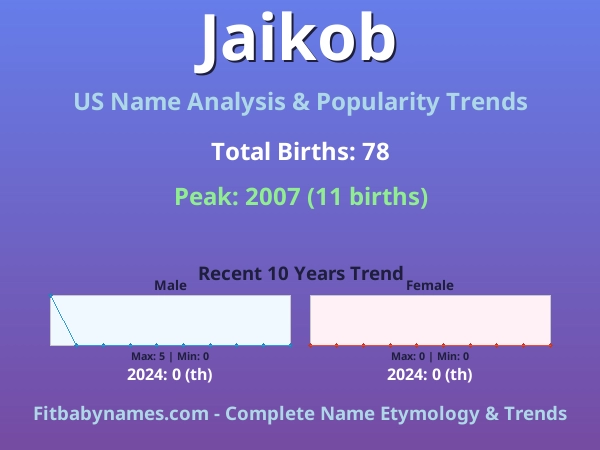 Jaikob

US Name Analysis & Popularity Trends

Total Births: 78

Peak: 2007 (11 births)

Recent 10 Years Trend

Male

Max: 5 | Min: 0

2024: 0 (th)

Female

Max: 0 | Min: 0

2024: 0 (th)

Fitbabynames.com - Complete Name Etymology & Trends